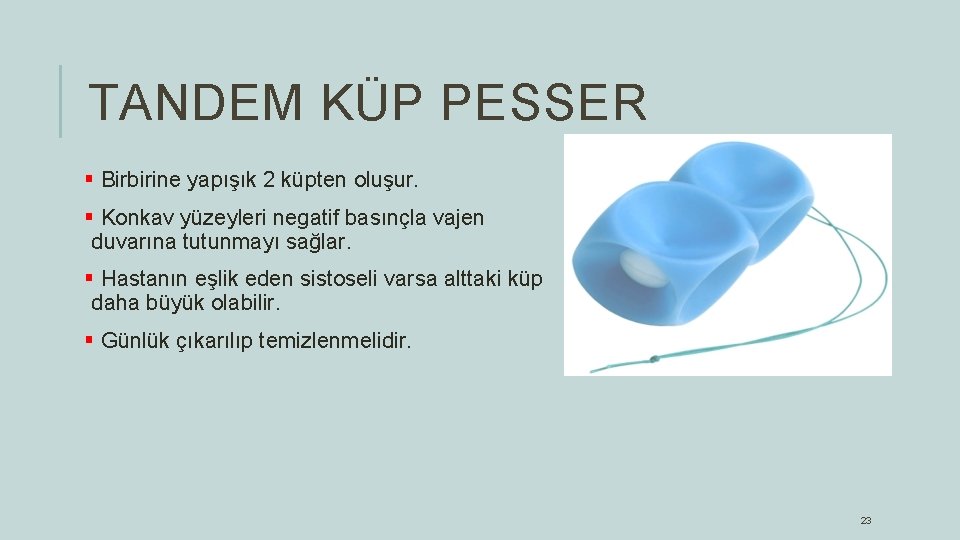 TANDEM KÜP PESSER

▪ Birbirine yapışık 2 küpten oluşur.

▪ Konkav yüzeyleri negatif basınçla vajen duvarına tutunmayı sağlar.

▪ Hastanın eşlik eden sistoseli varsa alttaki küp daha büyük olabilir.

▪ Günlük çıkarılıp temizlenmelidir.

23